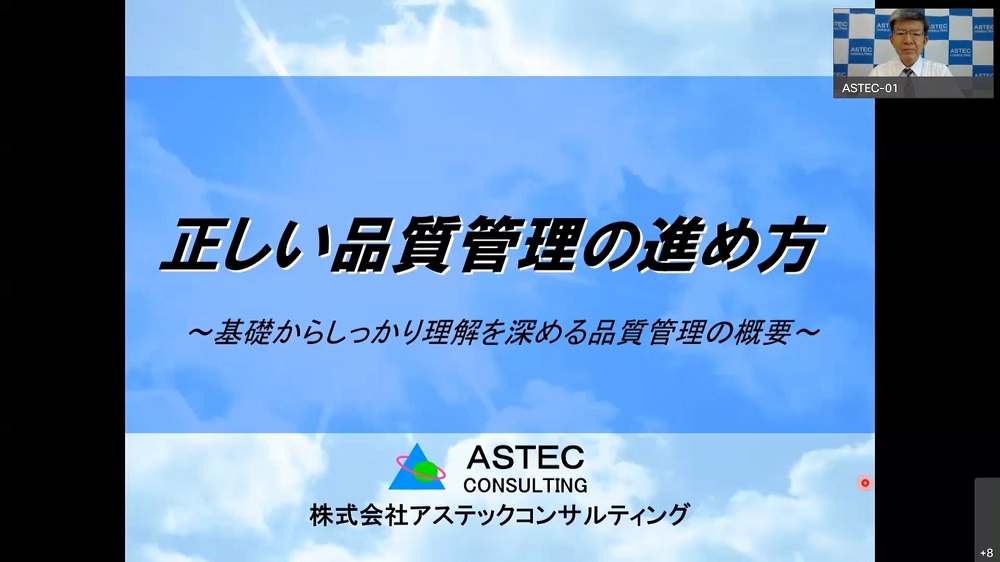 ASTEC-01

正しい品質管理の進め方

～基礎からしっかり理解を深める品質管理の概要～

ASTEC
CONSULTING
株式会社アステックコンサルティング

+8